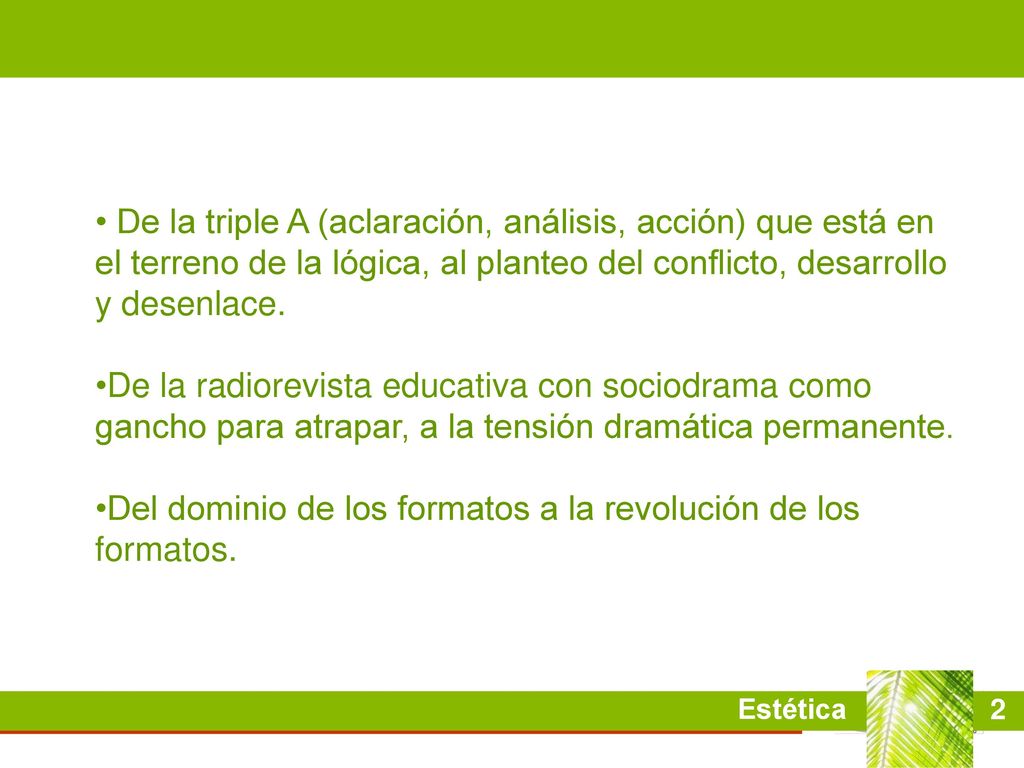 • De la triple A (aclaración, análisis, acción) que está en el terreno de la lógica, al planteo del conflicto, desarrollo y desenlace.

•De la radiorevista educativa con sociodrama como gancho para atrapar, a la tensión dramática permanente.

•Del dominio de los formatos a la revolución de los formatos.

Estética

2